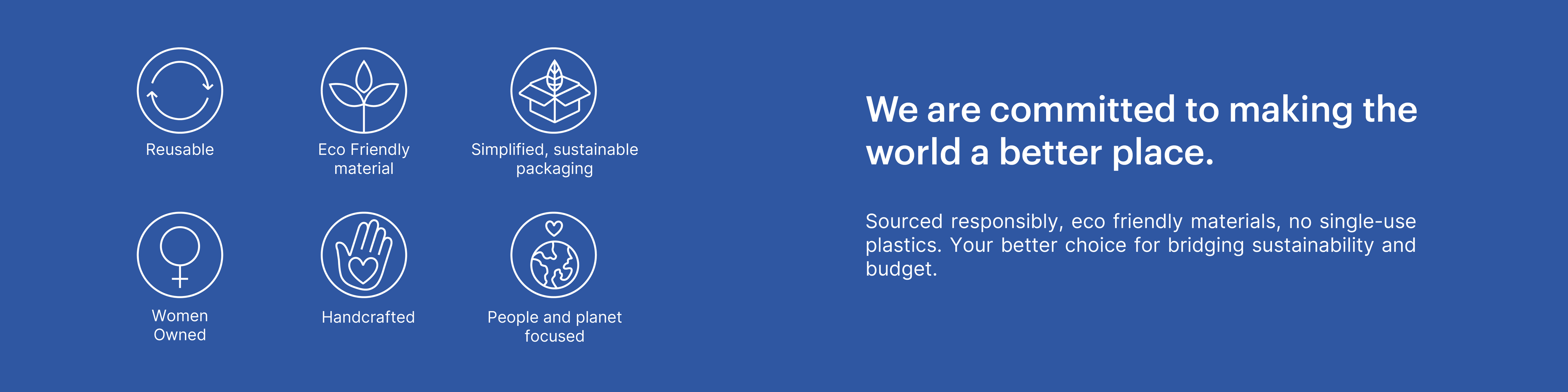 Reusable

Eco Friendly material

Simplified, sustainable packaging

Women Owned

Handcrafted

People and planet focused

We are committed to making the world a better place.

Sourced responsibly, eco friendly materials, no single-use plastics. Your better choice for bridging sustainability and budget.